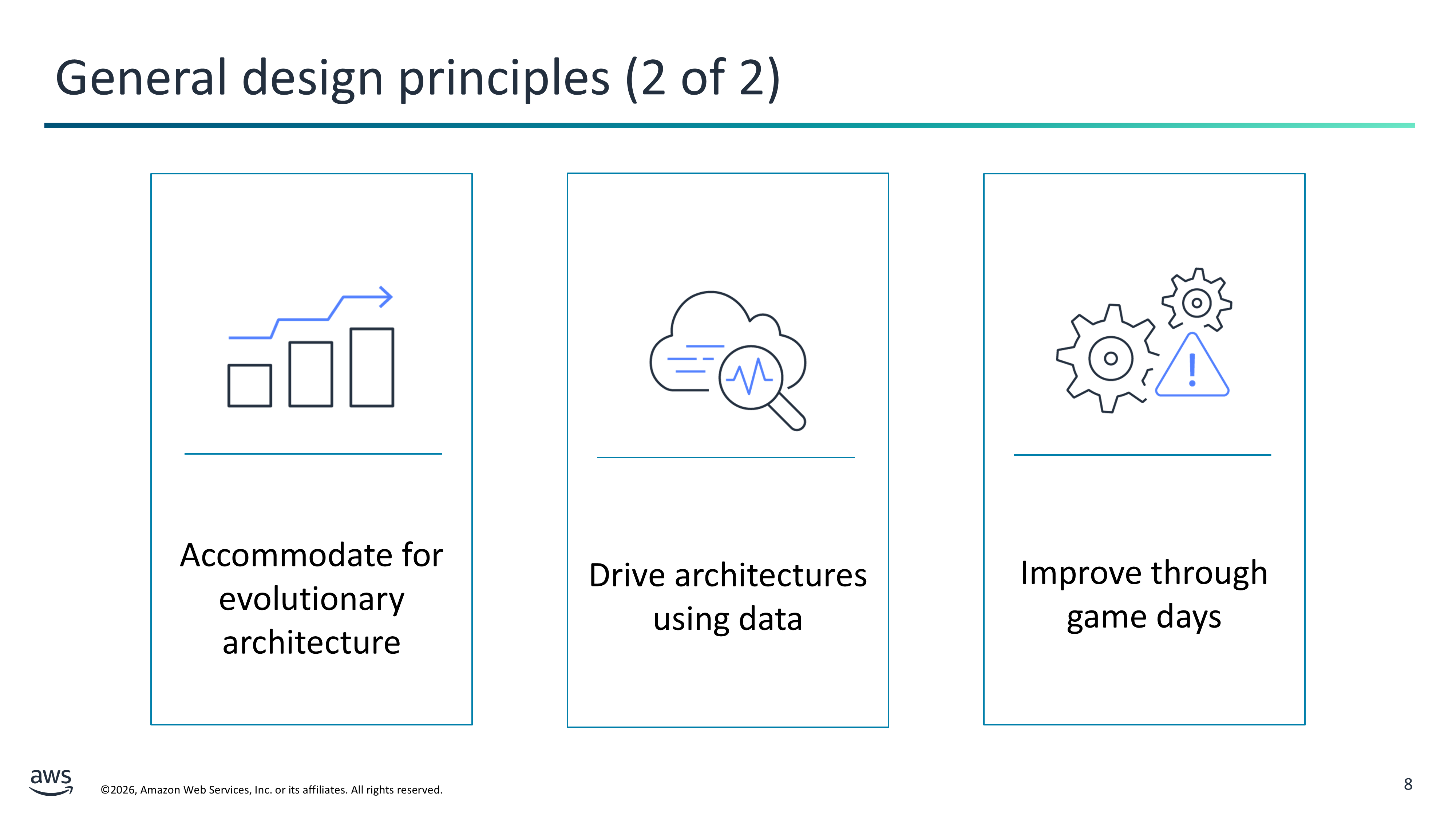 General design principles (2 of 2)

Accommodate for evolutionary architecture

Drive architectures using data

Improve through game days

aws

©2026, Amazon Web Services, Inc. or its affiliates. All rights reserved.

8